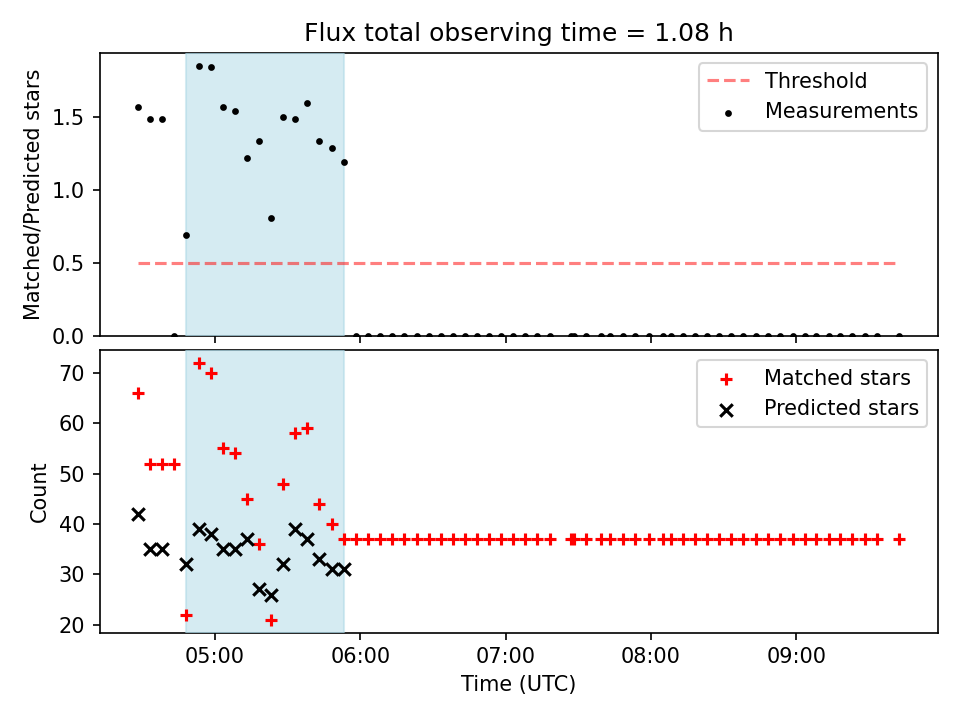 Flux total observing time = 1.08 h

Matched/Predicted stars

1.5
1.0
0.5
0.0

Threshold
Measurements

Count

70
60
50
40
30
20

Matched stars
Predicted stars

05:00
06:00
07:00
08:00
09:00

Time (UTC)